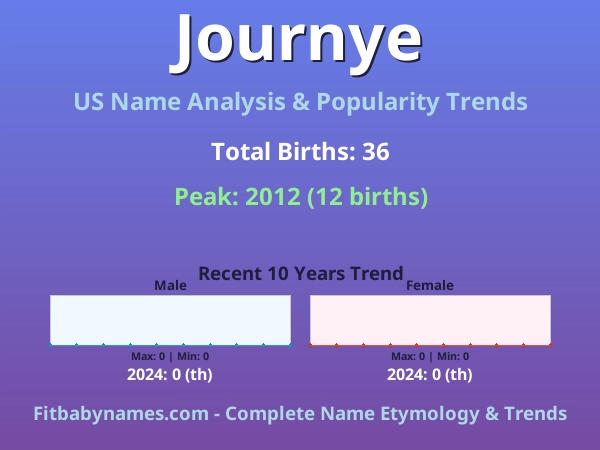 Journye

US Name Analysis & Popularity Trends

Total Births: 36

Peak: 2012 (12 births)

Recent 10 Years Trend

Male

Max: 0 | Min: 0

2024: 0 (th)

Female

Max: 0 | Min: 0

2024: 0 (th)

Fitbabynames.com - Complete Name Etymology & Trends